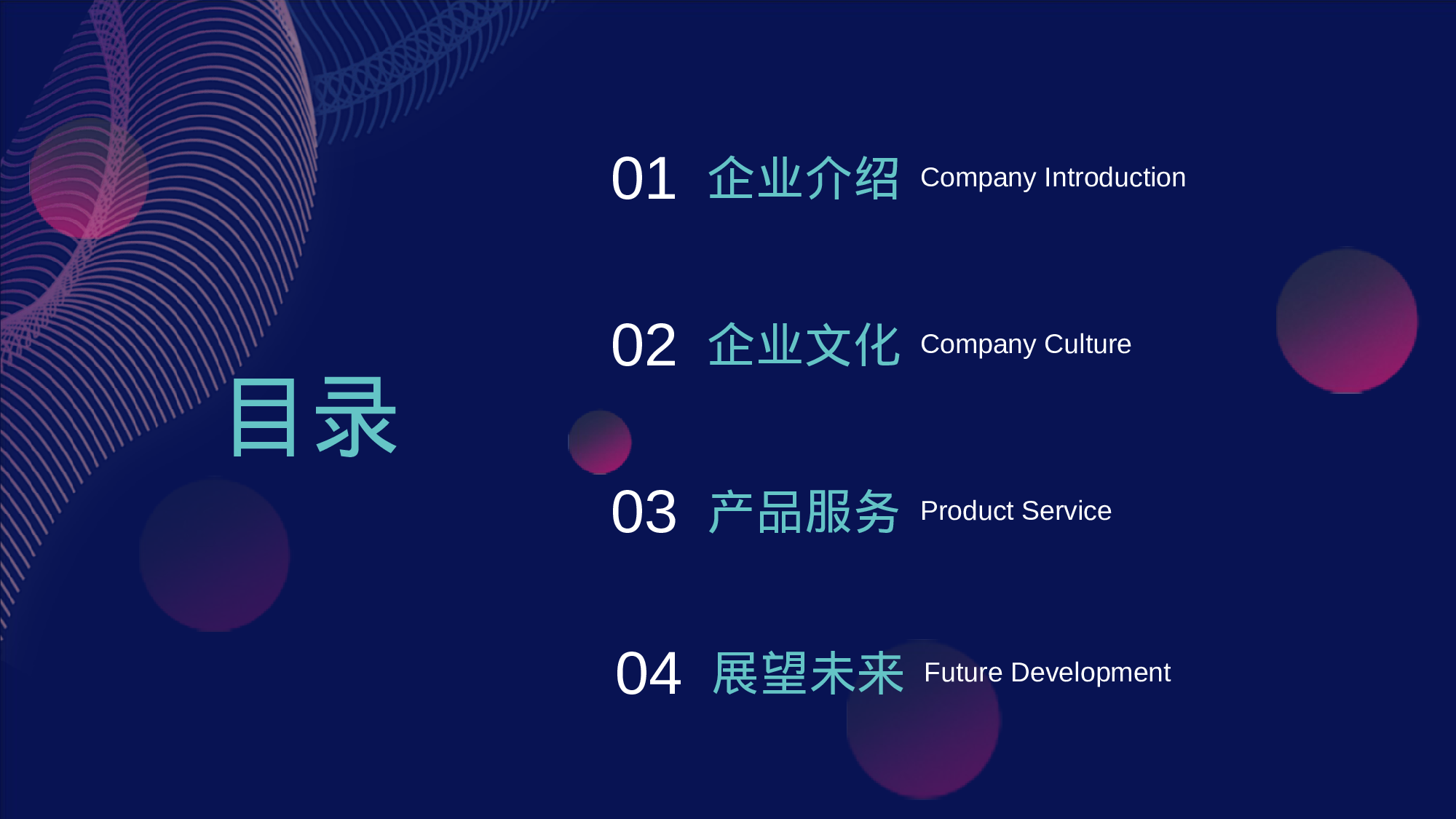 目录

01 企业介绍 Company Introduction

02 企业文化 Company Culture

03 产品服务 Product Service

04 展望未来 Future Development